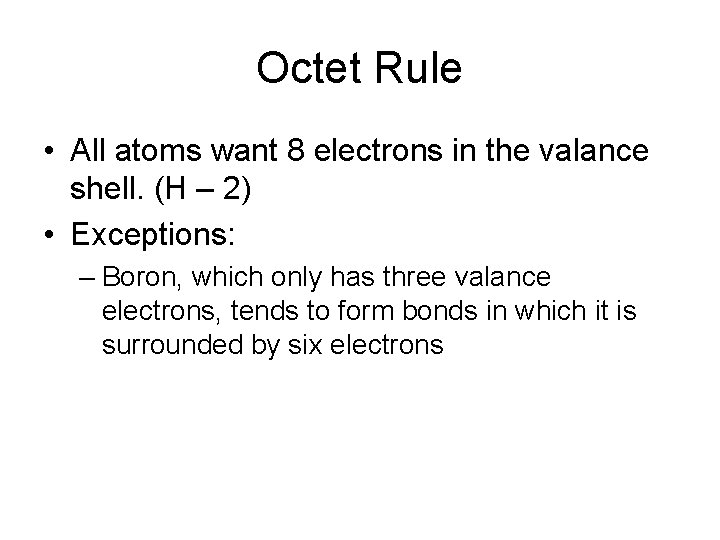 Octet Rule

• All atoms want 8 electrons in the valance shell. (H – 2)

• Exceptions:

– Boron, which only has three valance electrons, tends to form bonds in which it is surrounded by six electrons